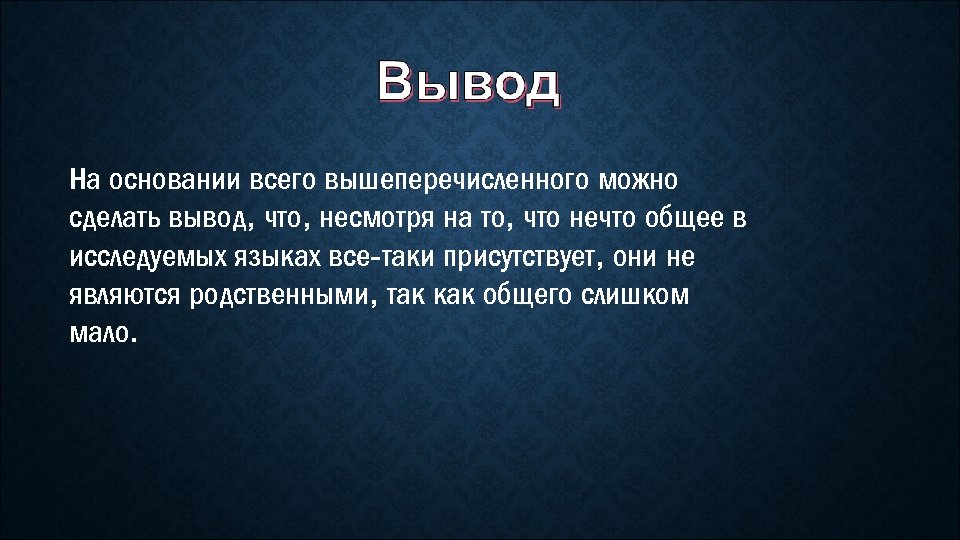 Вывод

На основании всего вышеперечисленного можно сделать вывод, что, несмотря на то, что нечто общее в исследуемых языках все-таки присутствует, они не являются родственными, так как общего слишком мало.